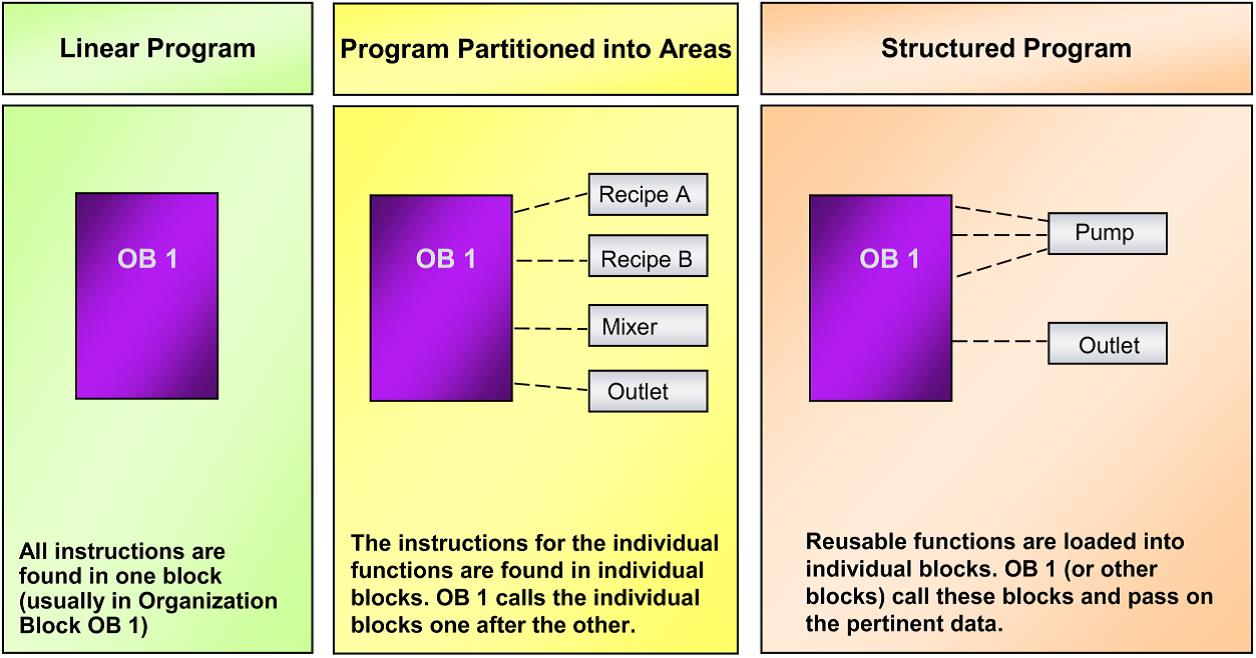 Linear Program

OB 1

All instructions are found in one block (usually in Organization Block OB 1)

Program Partitioned into Areas

OB 1

Recipe A

Recipe B

Mixer

Outlet

The instructions for the individual functions are found in individual blocks. OB 1 calls the individual blocks one after the other.

Structured Program

OB 1

Pump

Outlet

Reusable functions are loaded into individual blocks. OB 1 (or other blocks) call these blocks and pass on the pertinent data.